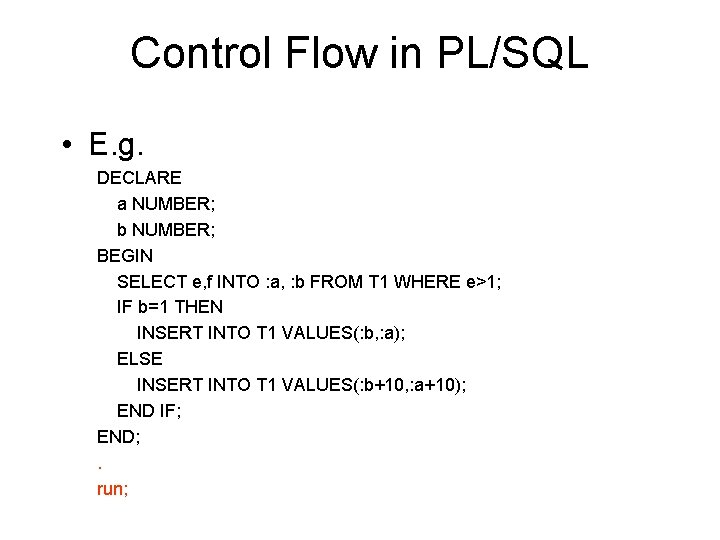 Control Flow in PL/SQL

• E.g.

DECLARE
a NUMBER;
b NUMBER;
BEGIN
SELECT e,f INTO :a, :b FROM T1 WHERE e>1;
IF b=1 THEN
INSERT INTO T1 VALUES(:b,:a);
ELSE
INSERT INTO T1 VALUES(:b+10,:a+10);
END IF;
END;
.
run;